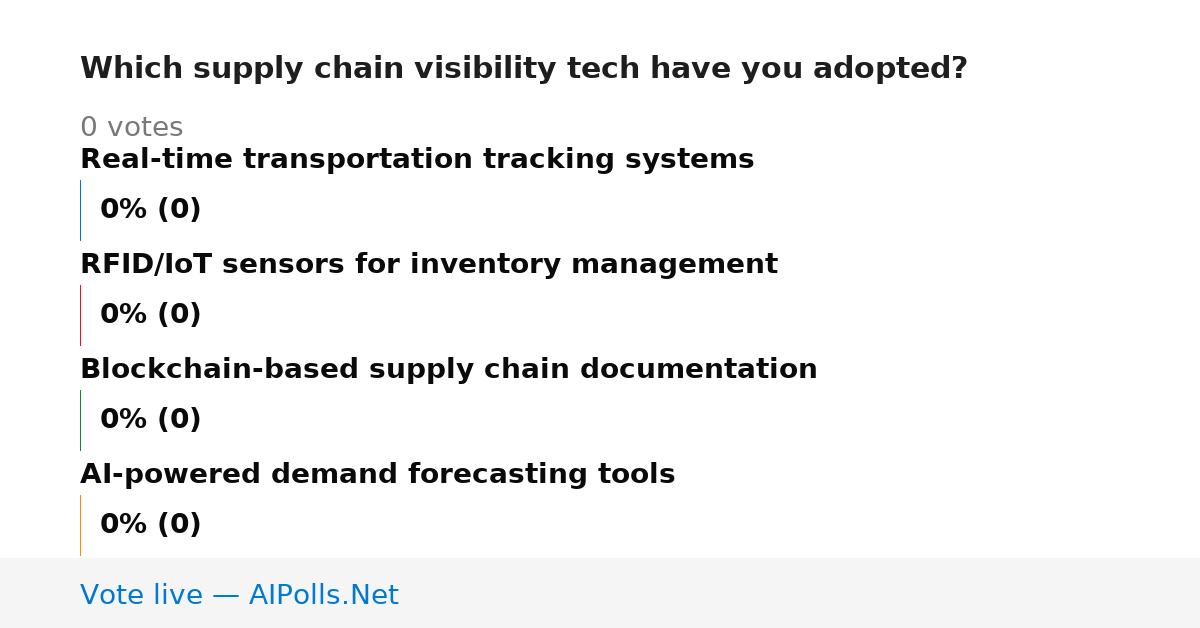 Which supply chain visibility tech have you adopted?

0 votes

Real-time transportation tracking systems

0% (0)

RFID/IoT sensors for inventory management

0% (0)

Blockchain-based supply chain documentation

0% (0)

AI-powered demand forecasting tools

0% (0)

Vote live — AIPolls.Net